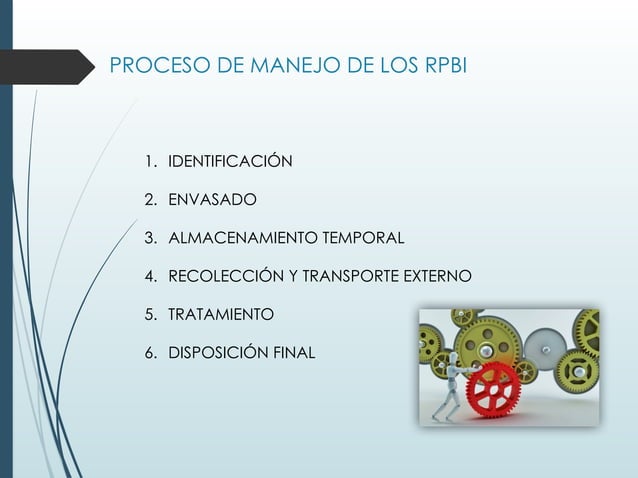 PROCESO DE MANEJO DE LOS RPBI

1. IDENTIFICACIÓN
2. ENVASADO
3. ALMACENAMIENTO TEMPORAL
4. RECOLECCIÓN Y TRANSPORTE EXTERNO
5. TRATAMIENTO
6. DISPOSICIÓN FINAL